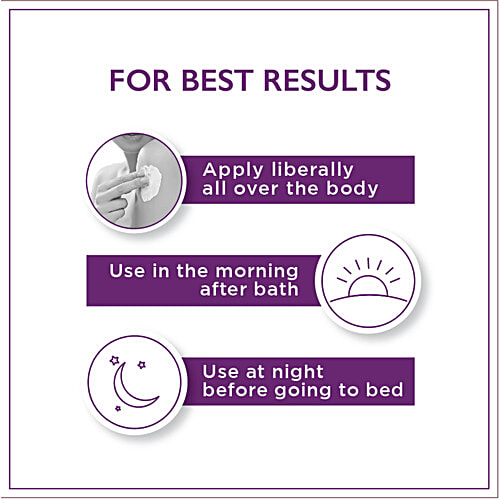 FOR BEST RESULTS

Apply liberally all over the body

Use in the morning after bath

Use at night before going to bed